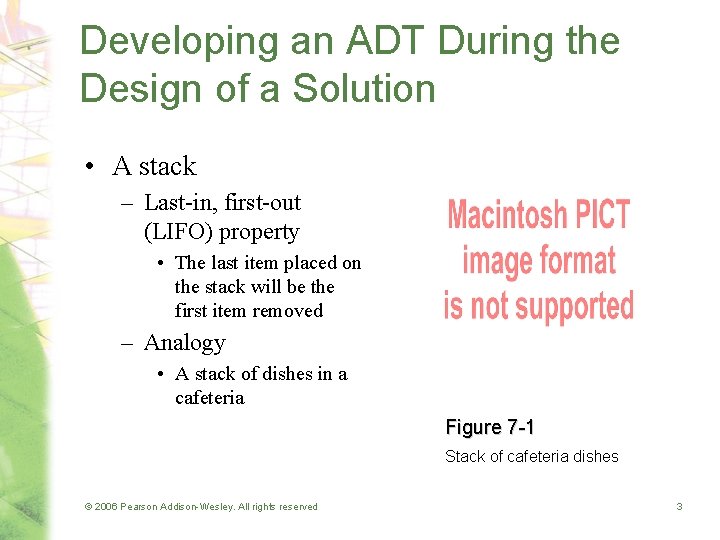 Developing an ADT During the Design of a Solution

• A stack
– Last-in, first-out (LIFO) property
• The last item placed on the stack will be the first item removed
– Analogy
• A stack of dishes in a cafeteria

Macintosh PICT image format is not supported

Figure 7-1
Stack of cafeteria dishes

© 2006 Pearson Addison-Wesley. All rights reserved

3